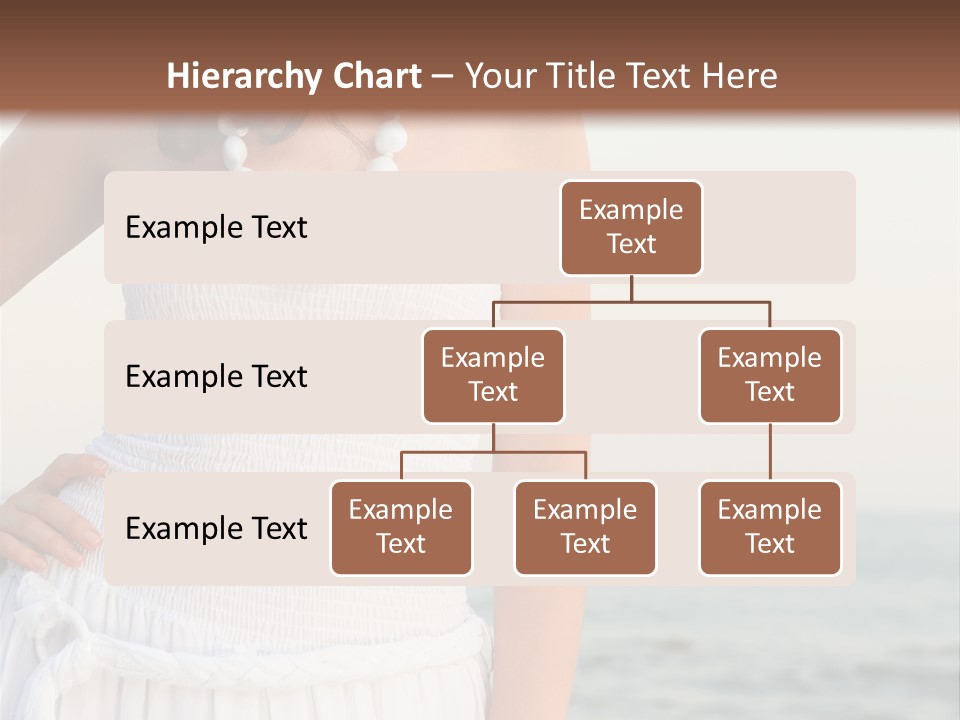 Hierarchy Chart – Your Title Text Here

Example Text

Example Text

Example Text

Example Text

Example Text

Example Text

Example Text

Example Text

Example Text